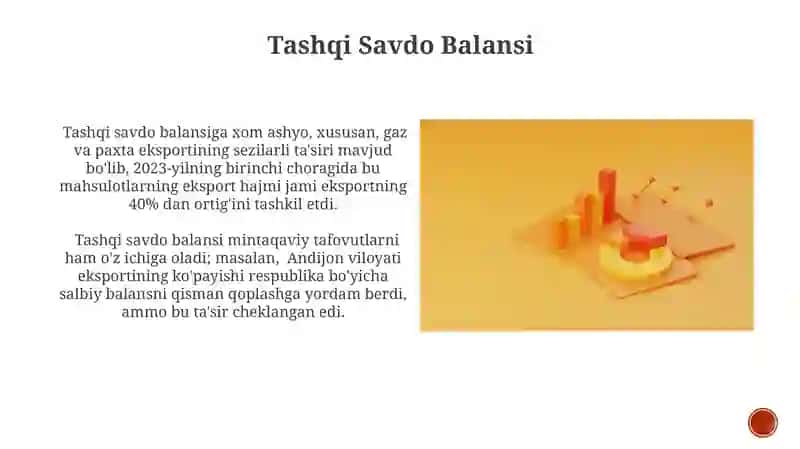 Tashqi Savdo Balansi

Tashqi savdo balansiga xom ashyo, xususan, gaz va paxta eksportining sezilarli ta'siri mavjud bo'lib, 2023-yilning birinchi choragida bu mahsulotlarning eksport hajmi jami eksportning 40% dan ortig'ini tashkil etdi.

Tashqi savdo balansi mintaqaviy tafovutlarni ham o'z ichiga oladi; masalan, Andijon viloyati eksportining ko'payishi respublika bo'yicha salbiy balansni qisman qoplashga yordam berdi, ammo bu ta'sir cheklangan edi.